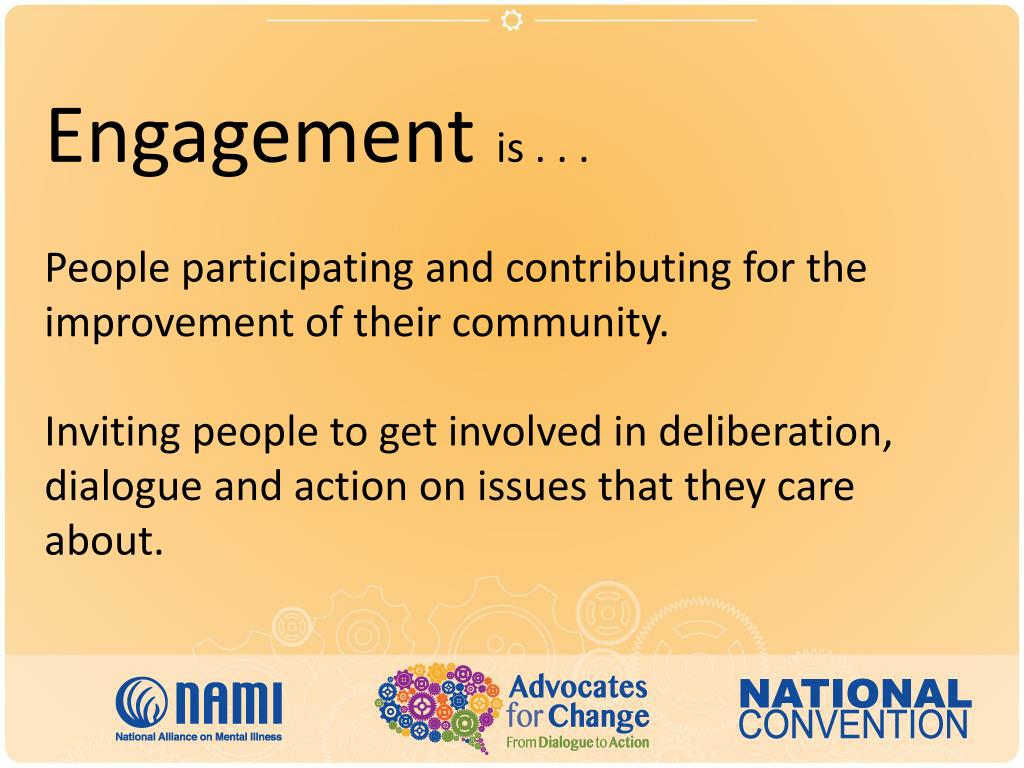 Engagement is . . .

People participating and contributing for the improvement of their community.

Inviting people to get involved in deliberation, dialogue and action on issues that they care about.

NAMI
National Alliance on Mental Illness

Advocates for Change
From Dialogue to Action

NATIONAL CONVENTION